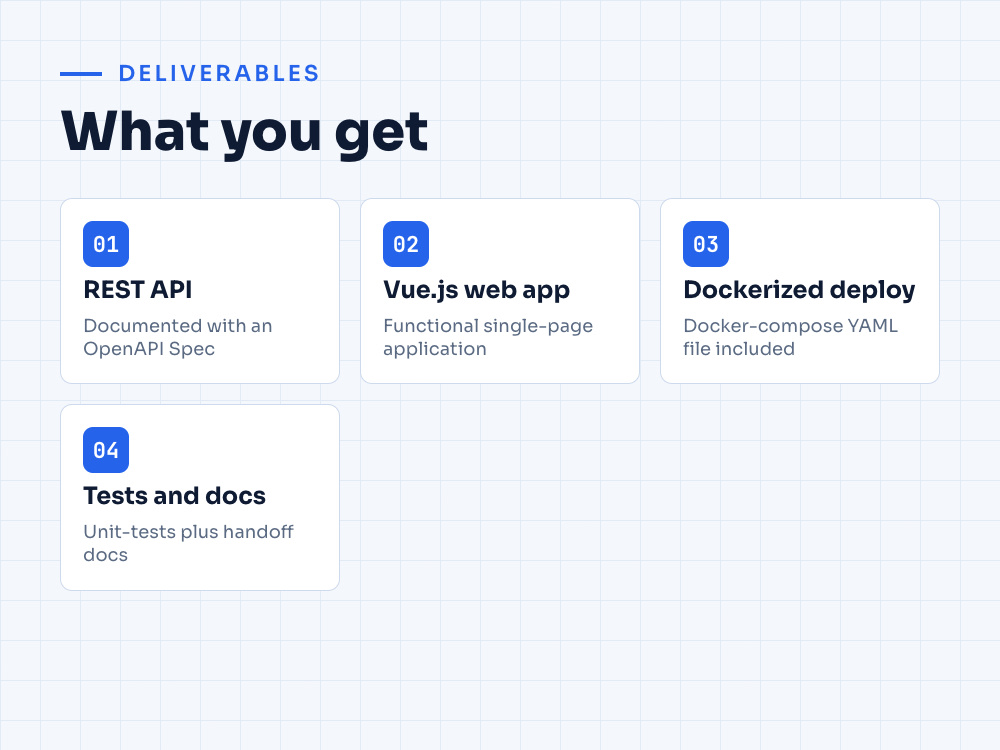 DELIVERABLES

What you get

01
REST API
Documented with an OpenAPI Spec

02
Vue.js web app
Functional single-page application

03
Dockerized deploy
Docker-compose YAML file included

04
Tests and docs
Unit-tests plus handoff docs